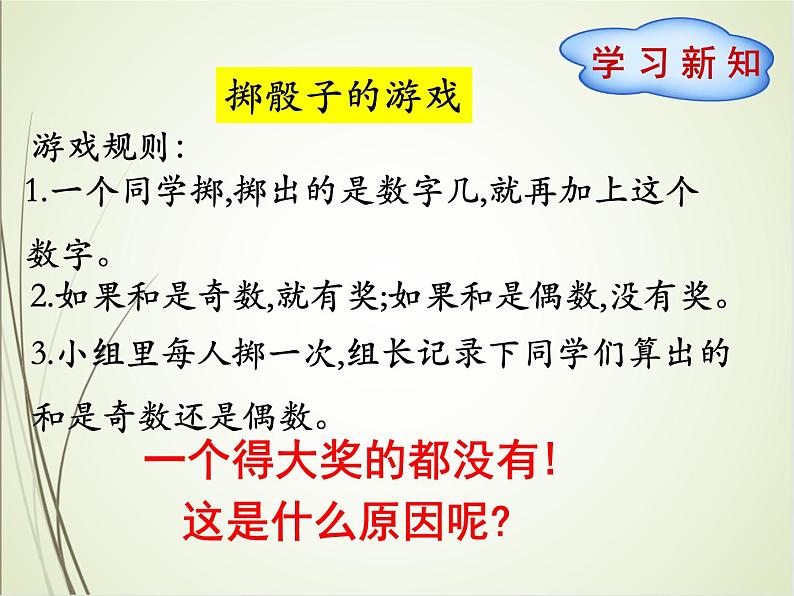 学习新知

掷骰子的游戏

游戏规则：
1.一个同学掷,掷出的是数字几,就再加上这个数字。
2.如果和是奇数,就有奖;如果和是偶数,没有奖。
3.小组里每人掷一次,组长记录下同学们算出的和是奇数还是偶数。

一个得大奖的都没有！
这是什么原因呢？